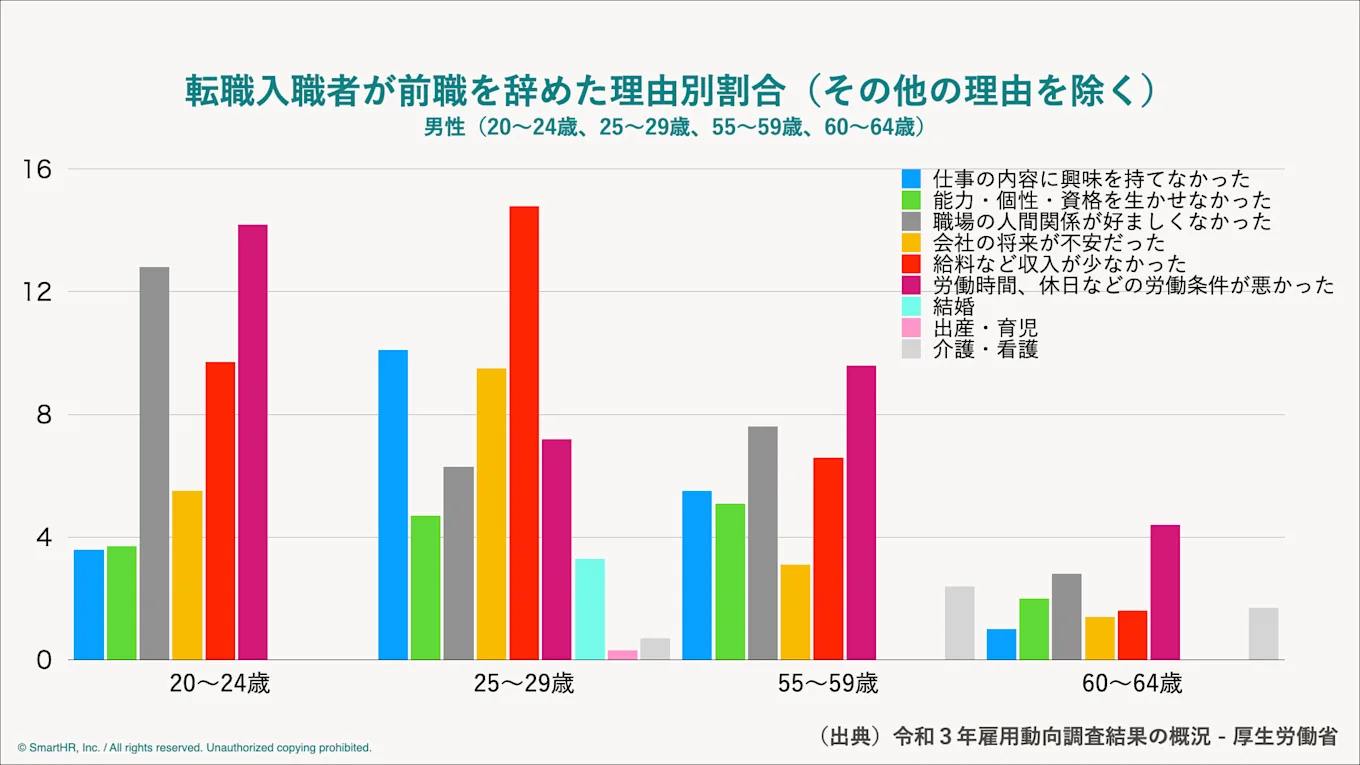 転職入職者が前職を辞めた理由別割合（その他の理由を除く）
男性（20〜24歳、25〜29歳、55〜59歳、60〜64歳）

16
12
8
4
0

仕事の内容に興味を持てなかった
能力・個性・資格を生かせなかった
職場の人間関係が好ましくなかった
会社の将来が不安だった
給料など収入が少なかった
労働時間、休日などの労働条件が悪かった
結婚
出産・育児
介護・看護

20〜24歳
25〜29歳
55〜59歳
60〜64歳

（出典）令和３年雇用動向調査結果の概況 - 厚生労働省

© SmartHR, Inc. / All rights reserved. Unauthorized copying prohibited.